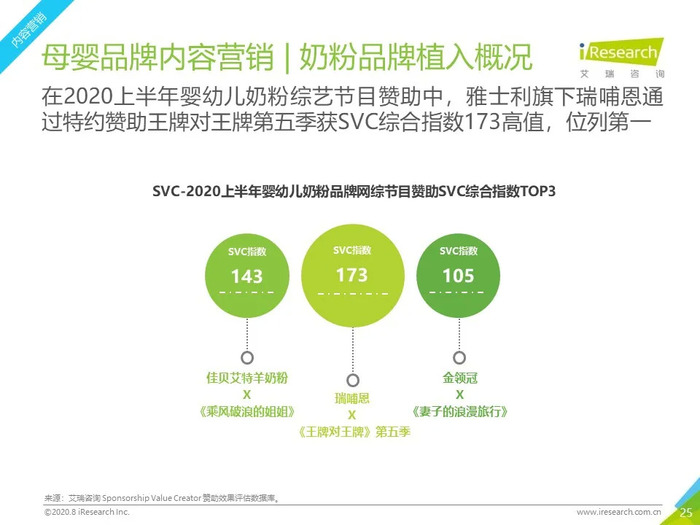 内容营销

母婴品牌内容营销 | 奶粉品牌植入概况

iResearch
艾瑞咨询

在2020上半年婴幼儿奶粉综艺节目赞助中，雅士利旗下瑞哺恩通过特约赞助王牌对王牌第五季获SVC综合指数173高值，位列第一

SVC-2020上半年婴幼儿奶粉品牌网综节目赞助SVC综合指数TOP3

SVC指数
143

SVC指数
173

SVC指数
105

佳贝艾特羊奶粉
X
《乘风破浪的姐姐》

瑞哺恩
X
《王牌对王牌》第五季

金领冠
X
《妻子的浪漫旅行》

来源：艾瑞咨询 Sponsorship Value Creator 赞助效果评估数据库。

©2020.8 iResearch Inc.

www.iresearch.com.cn

25